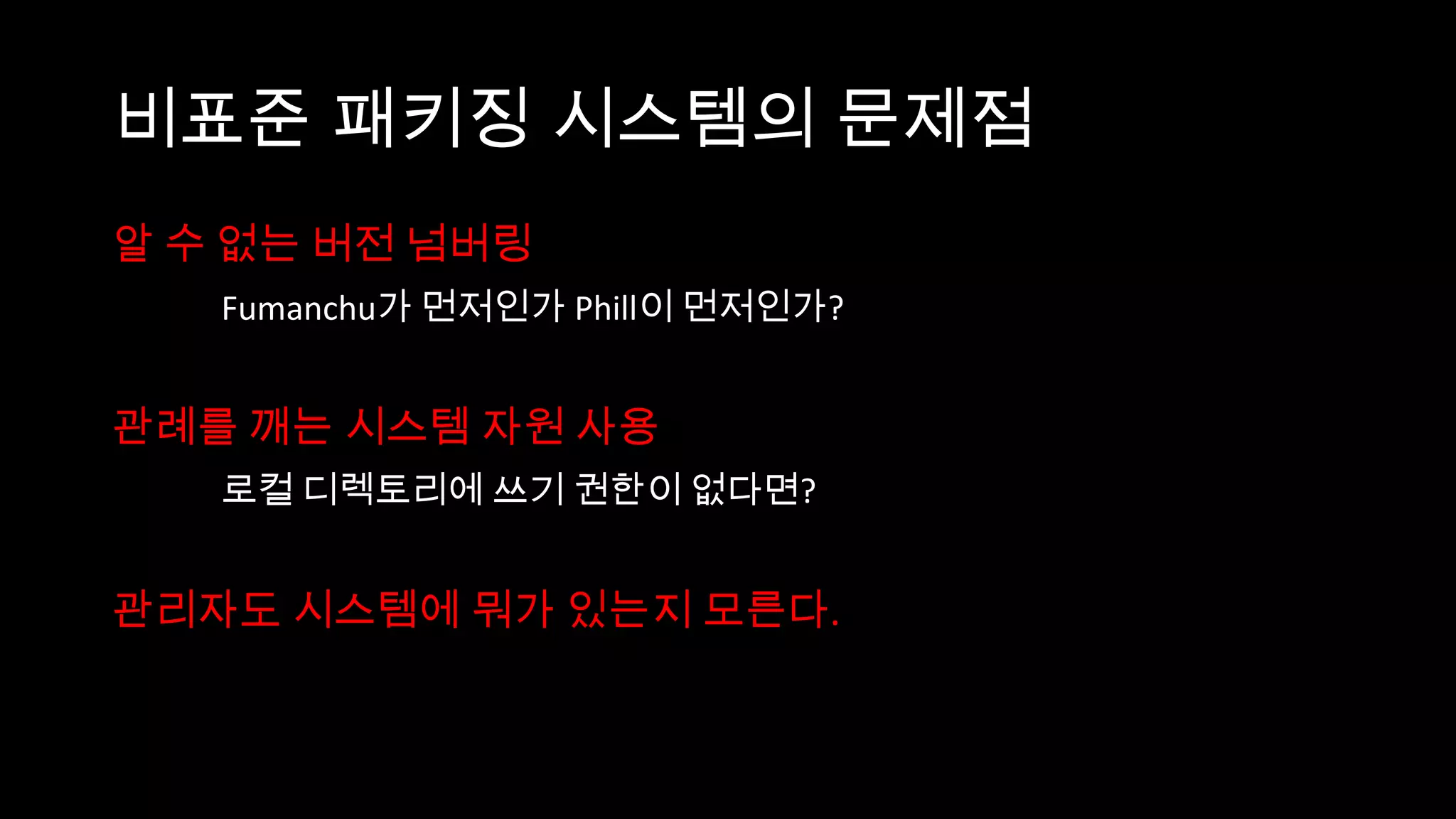 비표준 패키징 시스템의 문제점

알 수 없는 버전 넘버링

Fumanchu가 먼저인가 Phill이 먼저인가?

관례를 깨는 시스템 자원 사용

로컬 디렉토리에 쓰기 권한이 없다면?

관리자도 시스템에 뭐가 있는지 모른다.